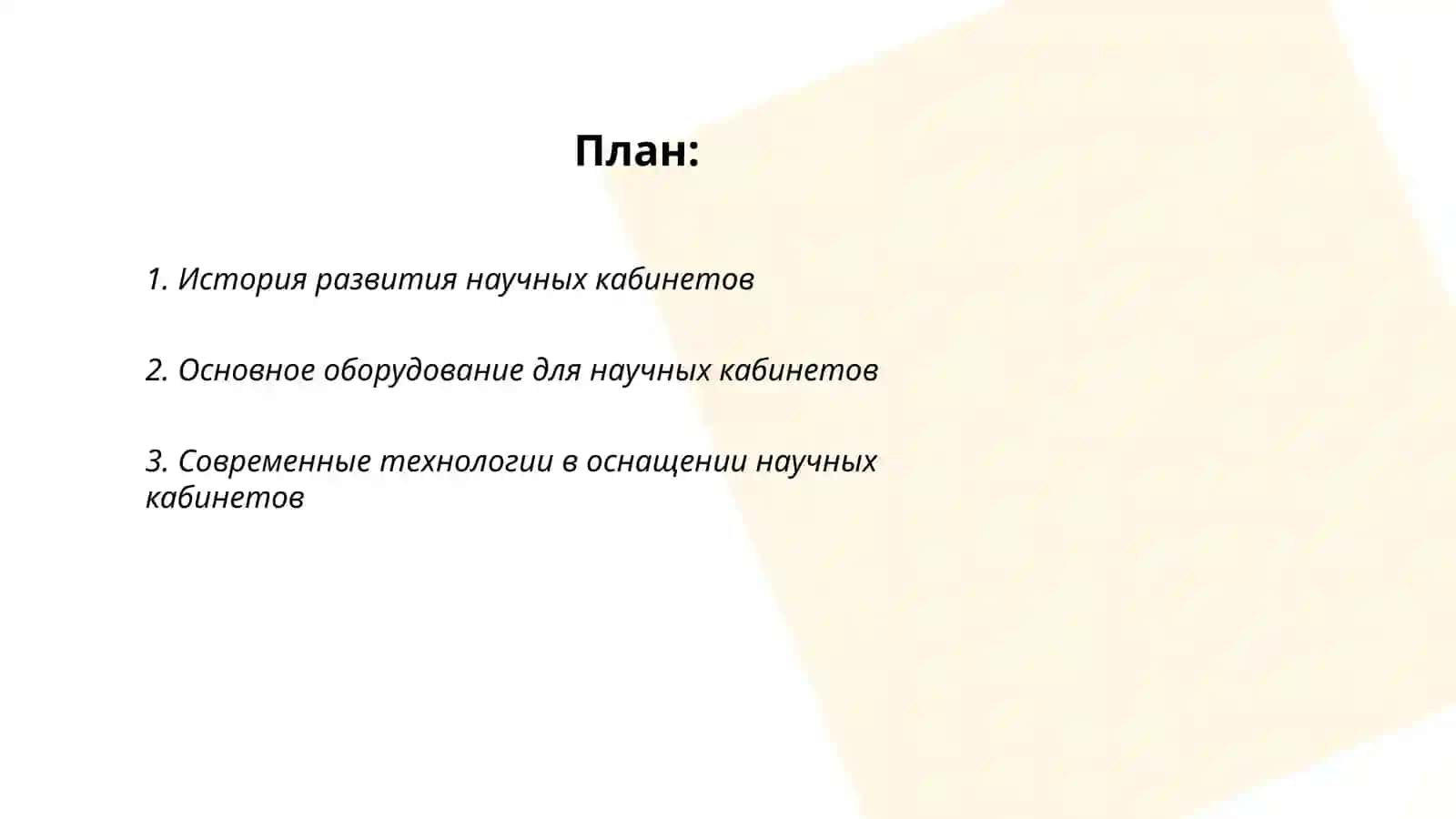 План:

1. История развития научных кабинетов

2. Основное оборудование для научных кабинетов

3. Современные технологии в оснащении научных кабинетов